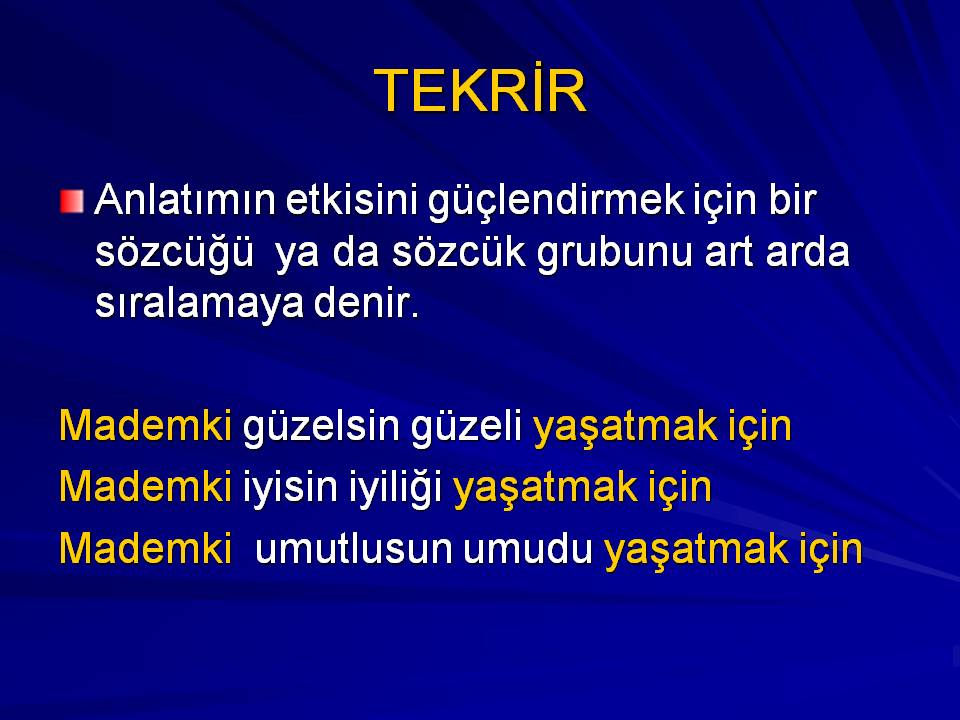 TEKRİR

Anlatımın etkisini güçlendirmek için bir sözcüğü ya da sözcük grubunu art arda sıralamaya denir.

Mademki güzelsin güzeli yaşatmak için
Mademki iyisin iyiliği yaşatmak için
Mademki umutlusun umudu yaşatmak için